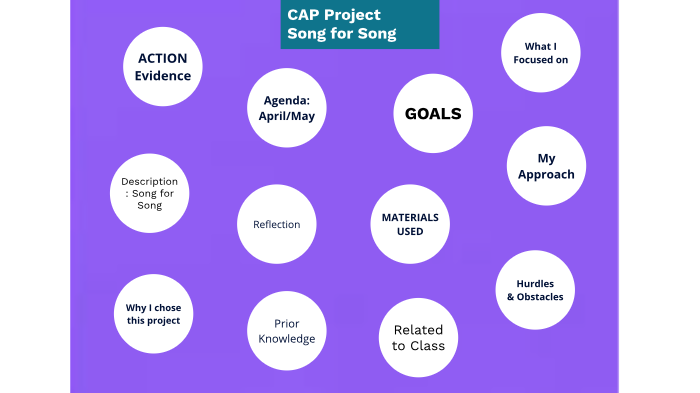 CAP Project
Song for Song

ACTION Evidence

Agenda: April/May

GOALS

What I Focused on

My Approach

Description : Song for Song

Reflection

MATERIALS USED

Hurdles & Obstacles

Why I chose this project

Prior Knowledge

Related to Class